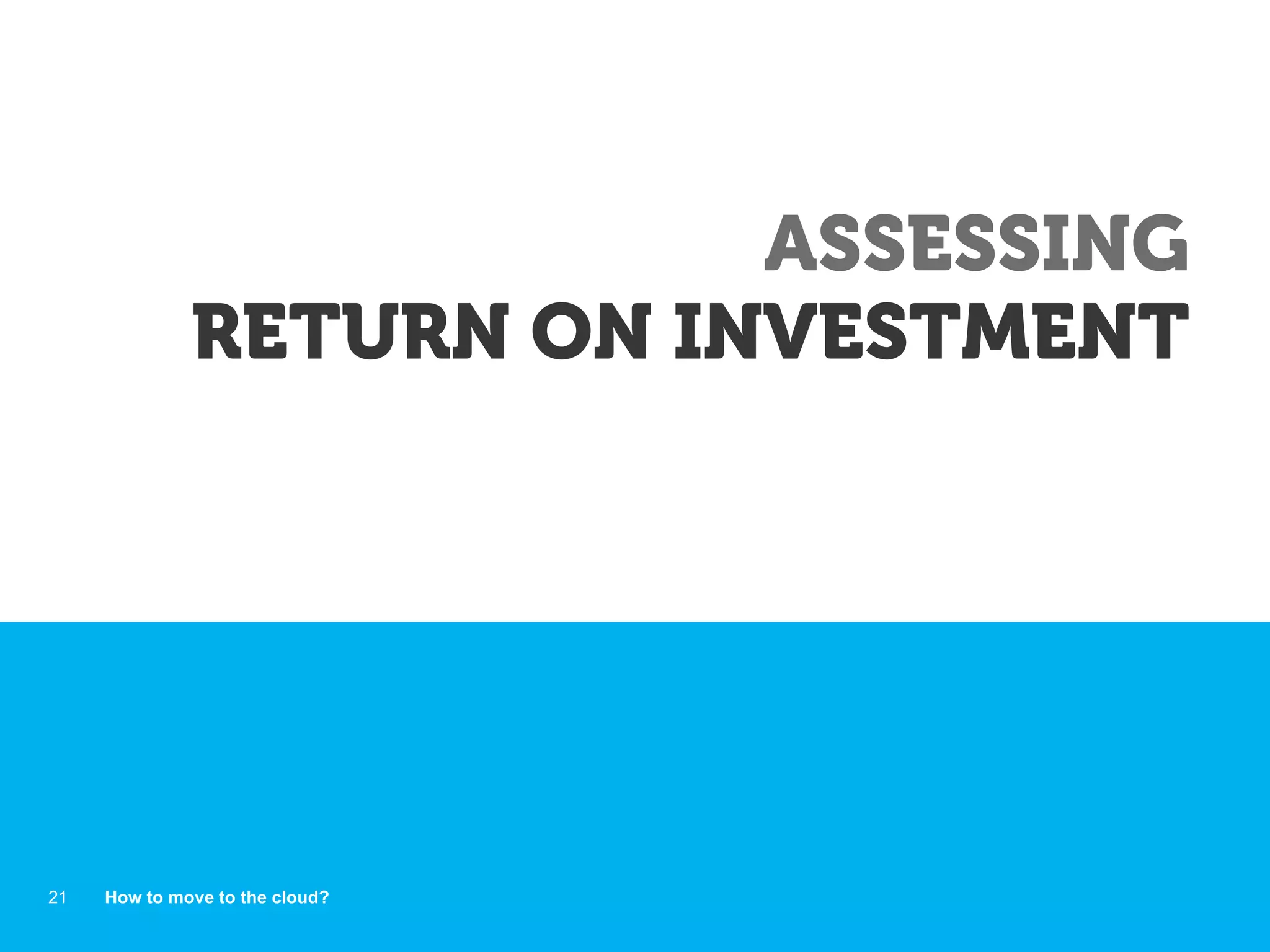 ASSESSING
RETURN ON INVESTMENT

21 How to move to the cloud?